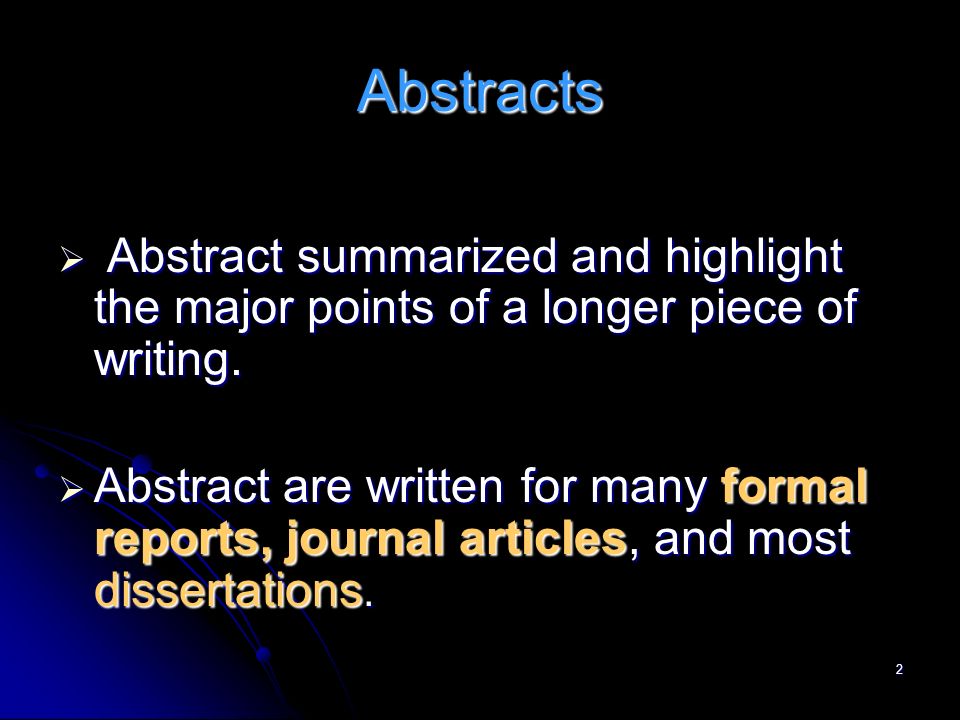 Abstracts

➢ Abstract summarized and highlight the major points of a longer piece of writing.

➢ Abstract are written for many formal reports, journal articles, and most dissertations.

2